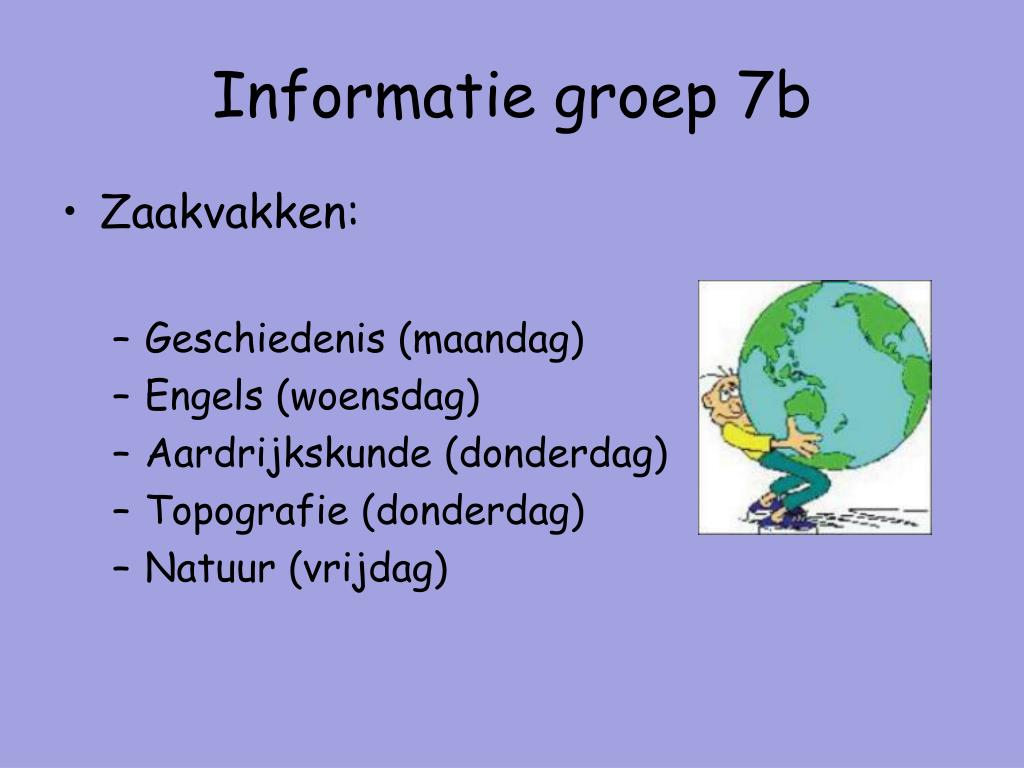 Informatie groep 7b

• Zaakvakken:

– Geschiedenis (maandag)
– Engels (woensdag)
– Aardrijkskunde (donderdag)
– Topografie (donderdag)
– Natuur (vrijdag)